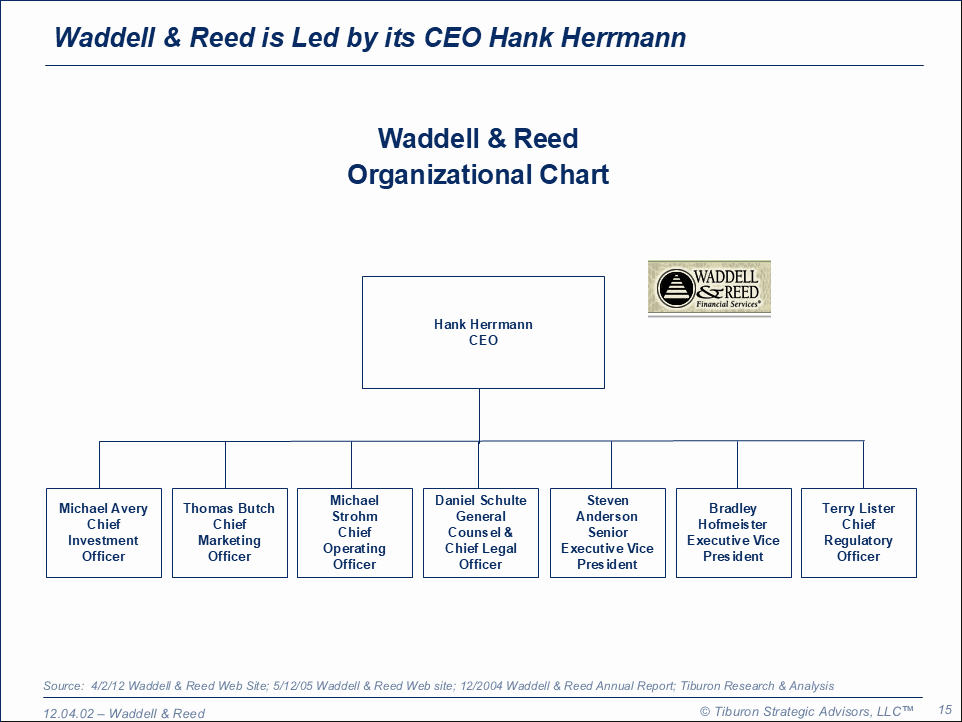 Waddell & Reed is Led by its CEO Hank Herrmann

Waddell & Reed
Organizational Chart

WADDELL & REED Financial Services®

Hank Herrmann
CEO

Michael Avery
Chief
Investment
Officer

Thomas Butch
Chief
Marketing
Officer

Michael
Strohm
Chief
Operating
Officer

Daniel Schulte
General
Counsel &
Chief Legal
Officer

Steven
Anderson
Senior
Executive Vice
President

Bradley
Hofmeister
Executive Vice
President

Terry Lister
Chief
Regulatory
Officer

Source: 4/2/12 Waddell & Reed Web Site; 5/12/05 Waddell & Reed Web site; 12/2004 Waddell & Reed Annual Report; Tiburon Research & Analysis

12.04.02 – Waddell & Reed

© Tiburon Strategic Advisors, LLC™

15